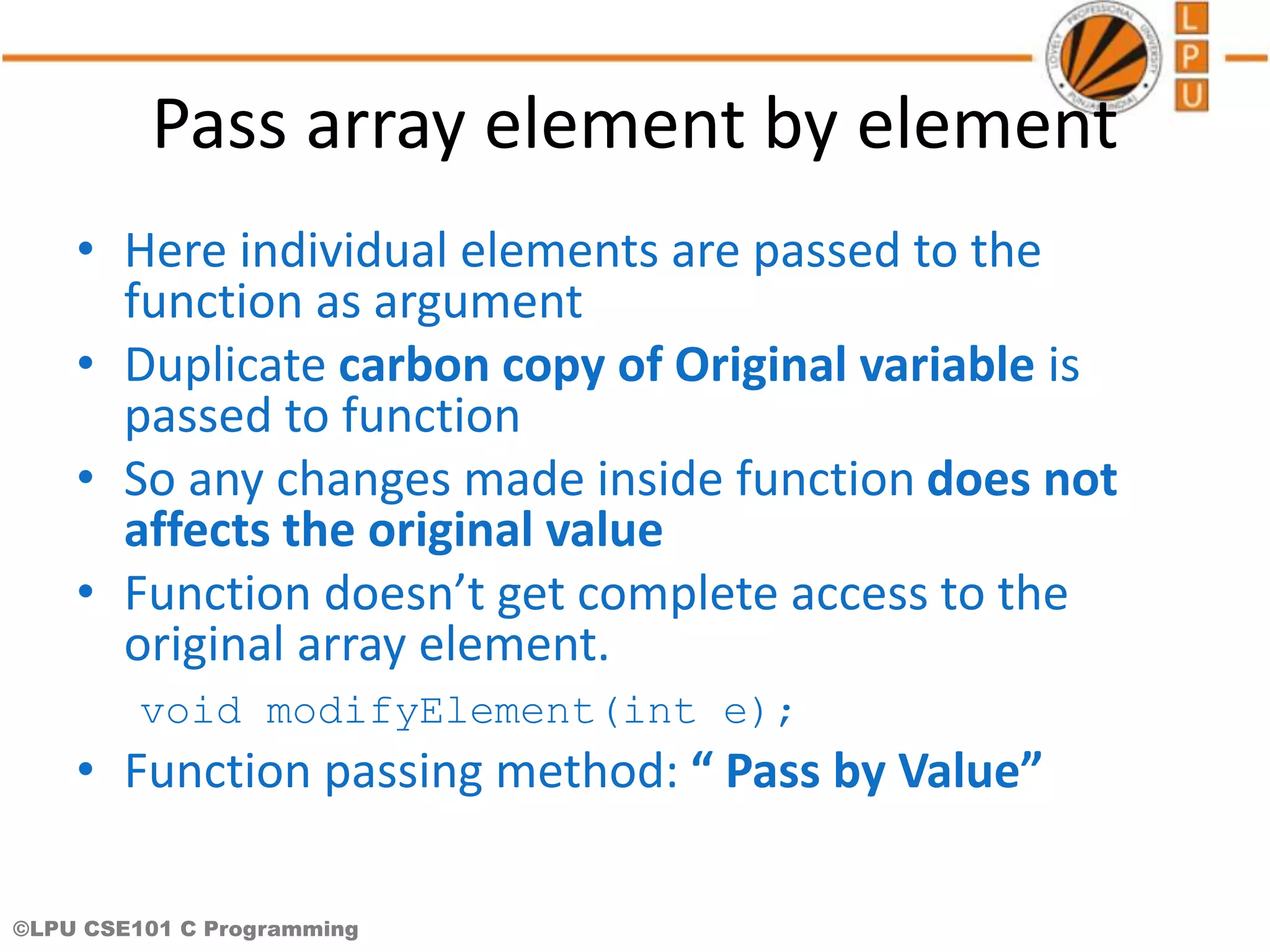 LOVELY PROFESSIONAL UNIVERSITY PUNJAB (INDIA)

L
P
U

Pass array element by element

• Here individual elements are passed to the function as argument

• Duplicate carbon copy of Original variable is passed to function

• So any changes made inside function does not affects the original value

• Function doesn’t get complete access to the original array element.

void modifyElement(int e);

• Function passing method: “ Pass by Value”

©LPU CSE101 C Programming